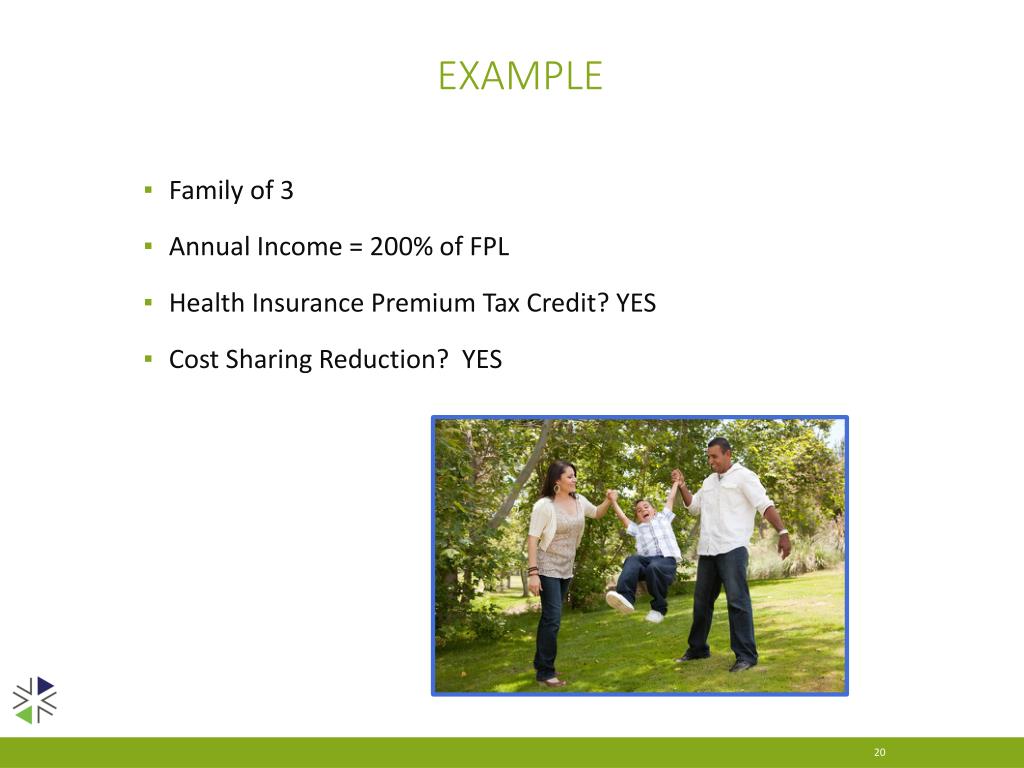 EXAMPLE

▪ Family of 3

▪ Annual Income = 200% of FPL

▪ Health Insurance Premium Tax Credit? YES

▪ Cost Sharing Reduction?  YES

20